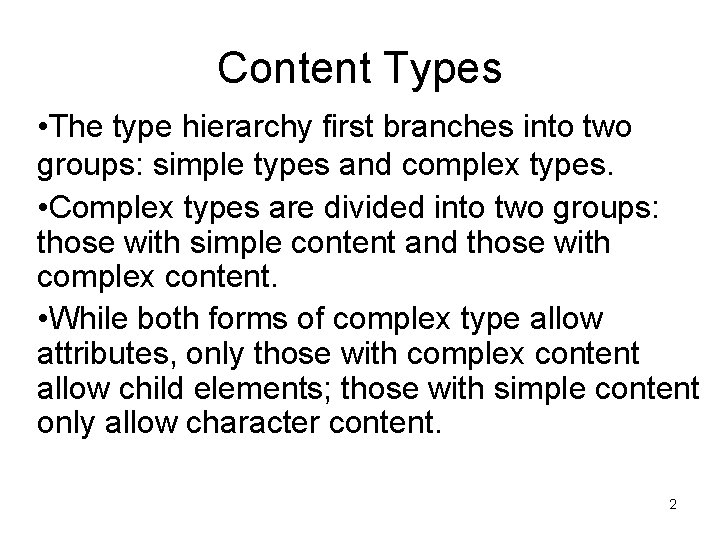 Content Types

•The type hierarchy first branches into two groups: simple types and complex types.

•Complex types are divided into two groups: those with simple content and those with complex content.

•While both forms of complex type allow attributes, only those with complex content allow child elements; those with simple content only allow character content.

2